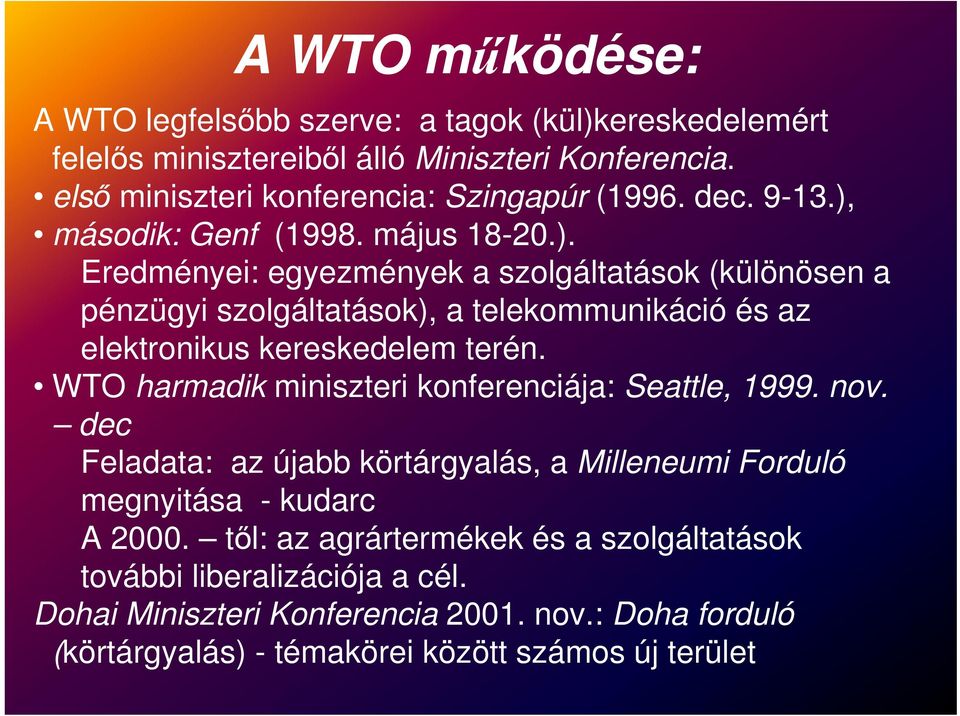 A WTO működése:

A WTO legfelsőbb szerve: a tagok (kül)kereskedelemért felelős minisztereiből álló Miniszteri Konferencia.

• első miniszteri konferencia: Szingapúr (1996. dec. 9-13.),

• második: Genf (1998. május 18-20.).
Eredményei: egyezmények a szolgáltatások (különösen a pénzügyi szolgáltatások), a telekommunikáció és az elektronikus kereskedelem terén.

• WTO harmadik miniszteri konferenciája: Seattle, 1999. nov. – dec
Feladata: az újabb körtárgyalás, a Milleneumi Forduló megnyitása - kudarc
A 2000. – től: az agrártermékek és a szolgáltatások további liberalizációja a cél.

Dohai Miniszteri Konferencia 2001. nov.: Doha forduló (körtárgyalás) - témakörei között számos új terület